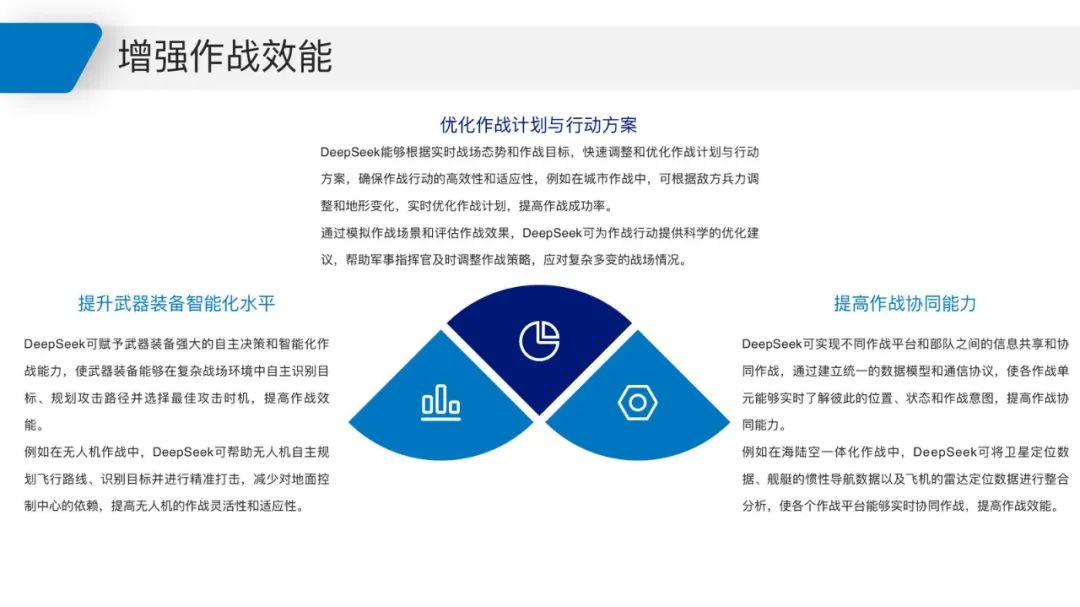 增强作战效能

优化作战计划与行动方案

DeepSeek能够根据实时战场态势和作战目标，快速调整和优化作战计划与行动方案，确保作战行动的高效性和适应性，例如在城市作战中，可根据敌方兵力调整和地形变化，实时优化作战计划，提高作战成功率。

通过模拟作战场景和评估作战效果，DeepSeek可为作战行动提供科学的优化建议，帮助军事指挥官及时调整作战策略，应对复杂多变的战场情况。

提升武器装备智能化水平

DeepSeek可赋予武器装备强大的自主决策和智能化作战能力，使武器装备能够在复杂战场环境中自主识别目标、规划攻击路径并选择最佳攻击时机，提高作战效能。

例如在无人机作战中，DeepSeek可帮助无人机自主规划飞行路线、识别目标并进行精准打击，减少对地面控制中心的依赖，提高无人机的作战灵活性和适应性。

提高作战协同能力

DeepSeek可实现不同作战平台和部队之间的信息共享和协同作战，通过建立统一的数据模型和通信协议，使各作战单元能够实时了解彼此的位置、状态和作战意图，提高作战协同能力。

例如在海陆空一体化作战中，DeepSeek可将卫星定位数据、舰艇的惯性导航数据以及飞机的雷达定位数据进行整合分析，使各个作战平台能够实时协同作战，提高作战效能。